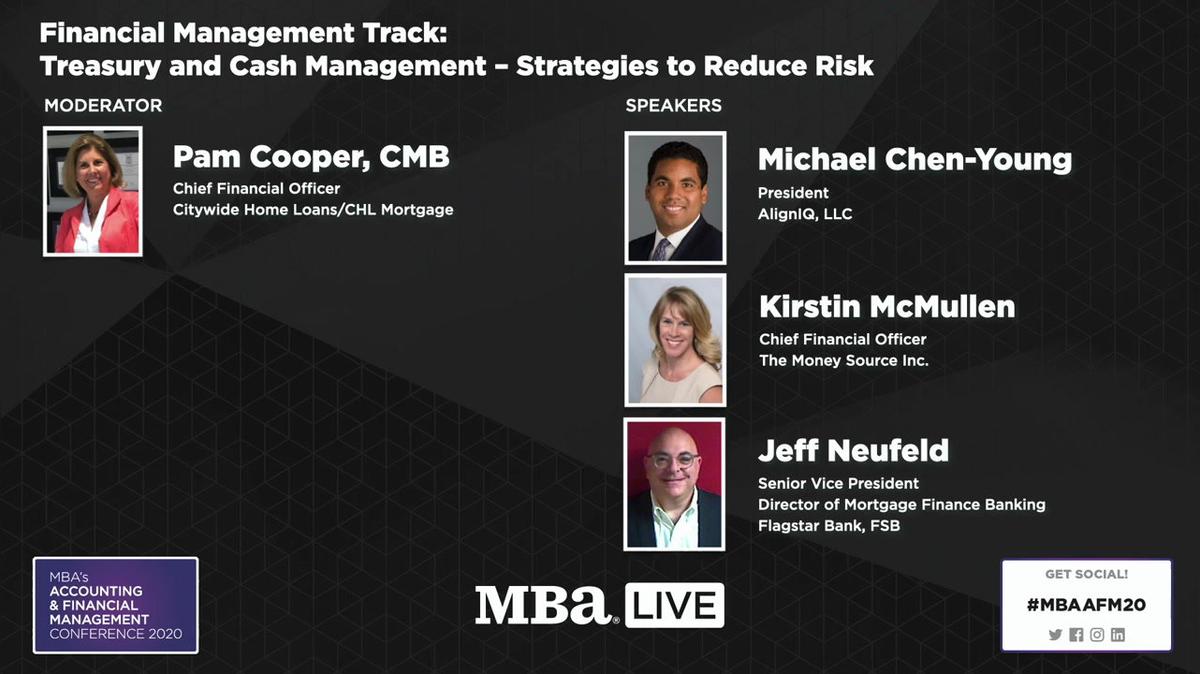 Financial Management Track:
Treasury and Cash Management – Strategies to Reduce Risk

MODERATOR

Pam Cooper, CMB
Chief Financial Officer
Citywide Home Loans/CHL Mortgage

SPEAKERS

Michael Chen-Young
President
AlignIQ, LLC

Kirstin McMullen
Chief Financial Officer
The Money Source Inc.

Jeff Neufeld
Senior Vice President
Director of Mortgage Finance Banking
Flagstar Bank, FSB

MBA's
ACCOUNTING
& FINANCIAL
MANAGEMENT
CONFERENCE 2020

MBA LIVE

GET SOCIAL!
#MBAAFM20